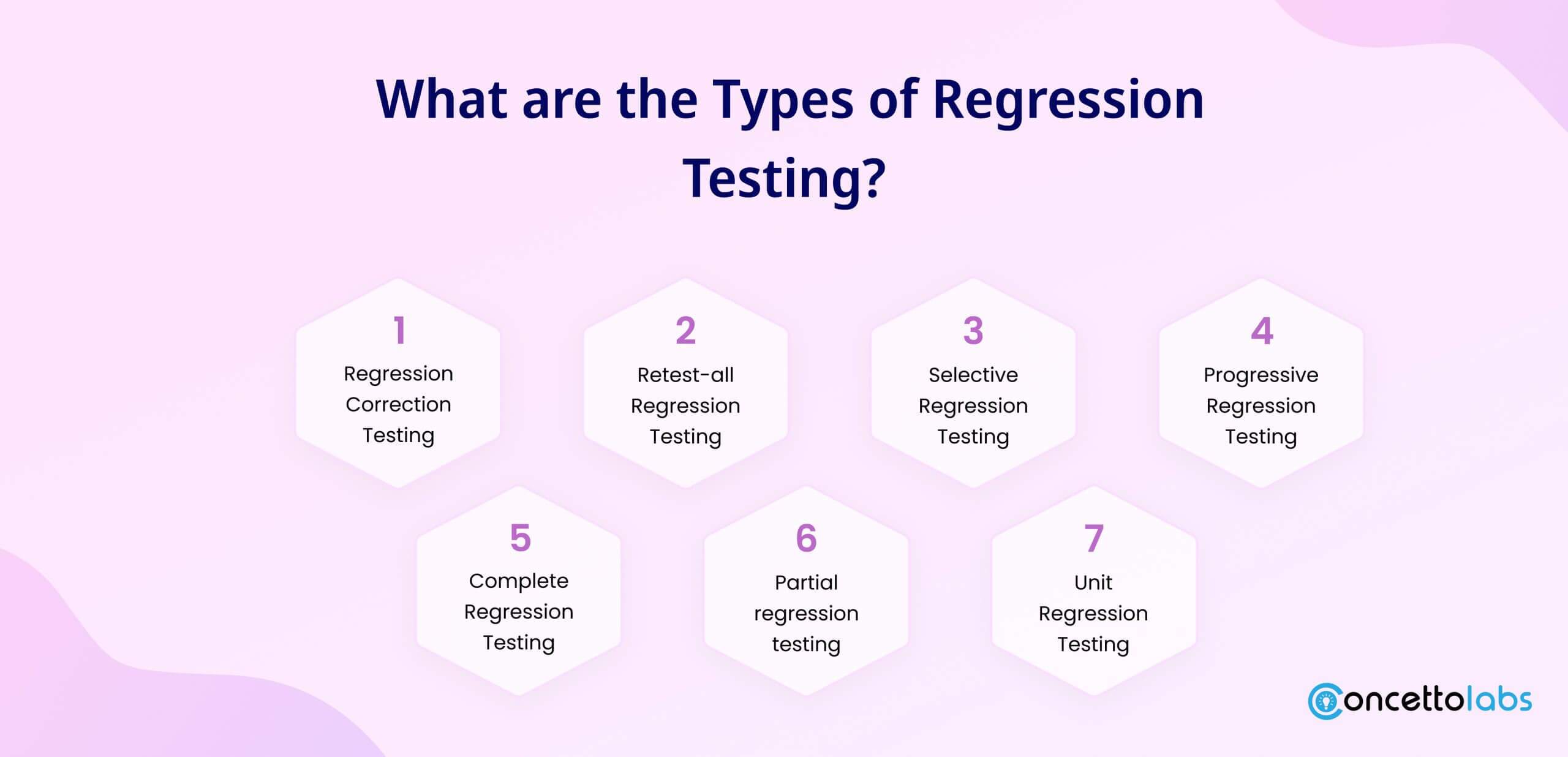 What are the Types of Regression Testing?

1
Regression Correction Testing

2
Retest-all Regression Testing

3
Selective Regression Testing

4
Progressive Regression Testing

5
Complete Regression Testing

6
Partial regression testing

7
Unit Regression Testing

Concettolabs